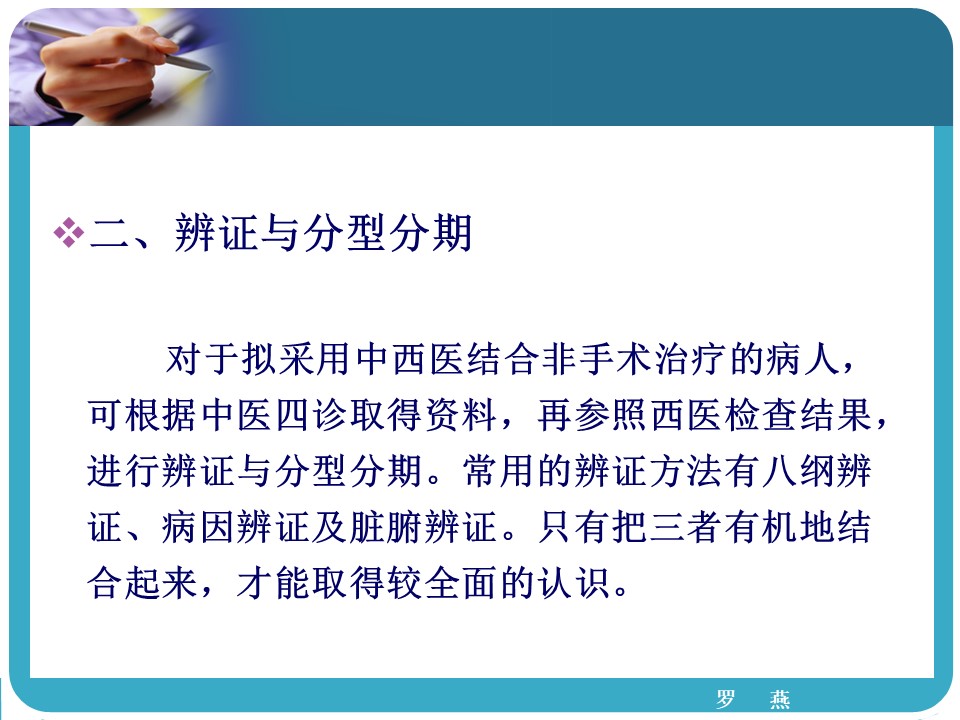 ❖二、辨证与分型分期

对于拟采用中西医结合非手术治疗的病人，可根据中医四诊取得资料，再参照西医检查结果，进行辨证与分型分期。常用的辨证方法有八纲辨证、病因辨证及脏腑辨证。只有把三者有机地结合起来，才能取得较全面的认识。

罗 燕